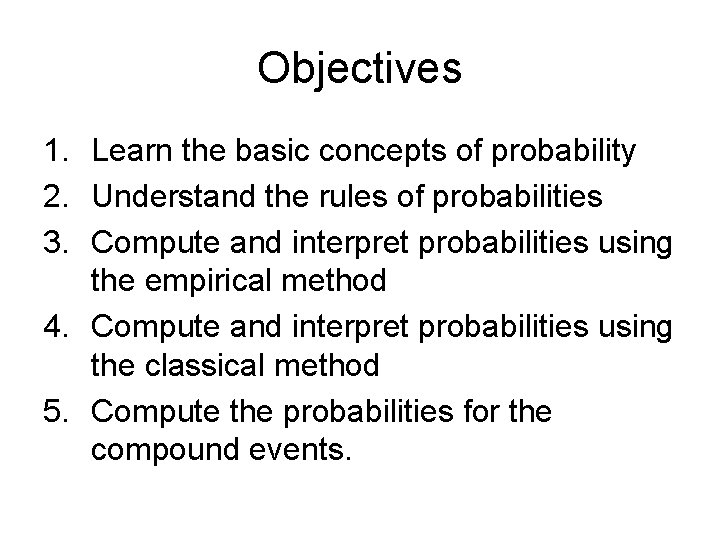 Objectives

1. Learn the basic concepts of probability
2. Understand the rules of probabilities
3. Compute and interpret probabilities using the empirical method
4. Compute and interpret probabilities using the classical method
5. Compute the probabilities for the compound events.